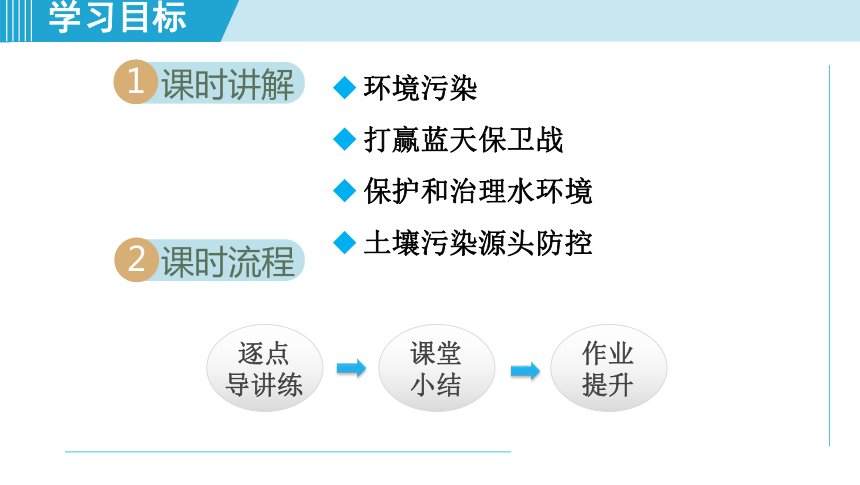 学习目标

1 课时讲解

◆ 环境污染

◆ 打赢蓝天保卫战

◆ 保护和治理水环境

◆ 土壤污染源头防控

2 课时流程

逐点导讲练

课堂小结

作业提升